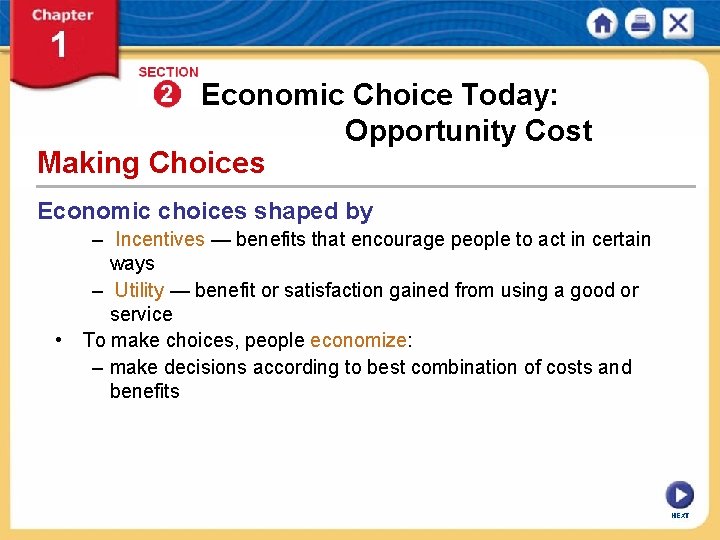 Chapter 1

SECTION 2

Economic Choice Today: Opportunity Cost

Making Choices

Economic choices shaped by

– Incentives — benefits that encourage people to act in certain ways

– Utility — benefit or satisfaction gained from using a good or service

• To make choices, people economize:

– make decisions according to best combination of costs and benefits

NEXT